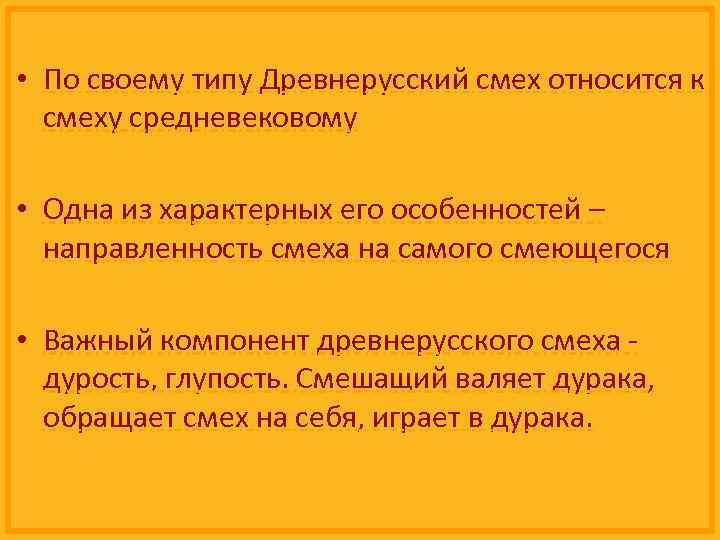 • По своему типу Древнерусский смех относится к смеху средневековому

• Одна из характерных его особенностей – направленность смеха на самого смеющегося

• Важный компонент древнерусского смеха - дурость, глупость. Смешащий валяет дурака, обращает смех на себя, играет в дурака.